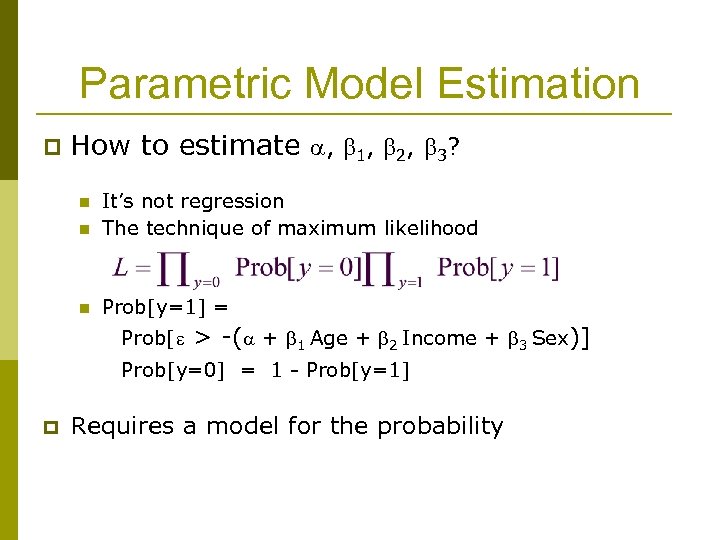 Parametric Model Estimation

How to estimate $\alpha$, $\beta_1$, $\beta_2$, $\beta_3$?

It's not regression

The technique of maximum likelihood

$L = \prod_{y=0} \text{Prob}[y=0] \prod_{y=1} \text{Prob}[y=1]$

Prob[y=1] =

Prob[$\varepsilon$ > -($\alpha$ + $\beta_1$ Age + $\beta_2$ Income + $\beta_3$ Sex)]

Prob[y=0] = 1 - Prob[y=1]

Requires a model for the probability